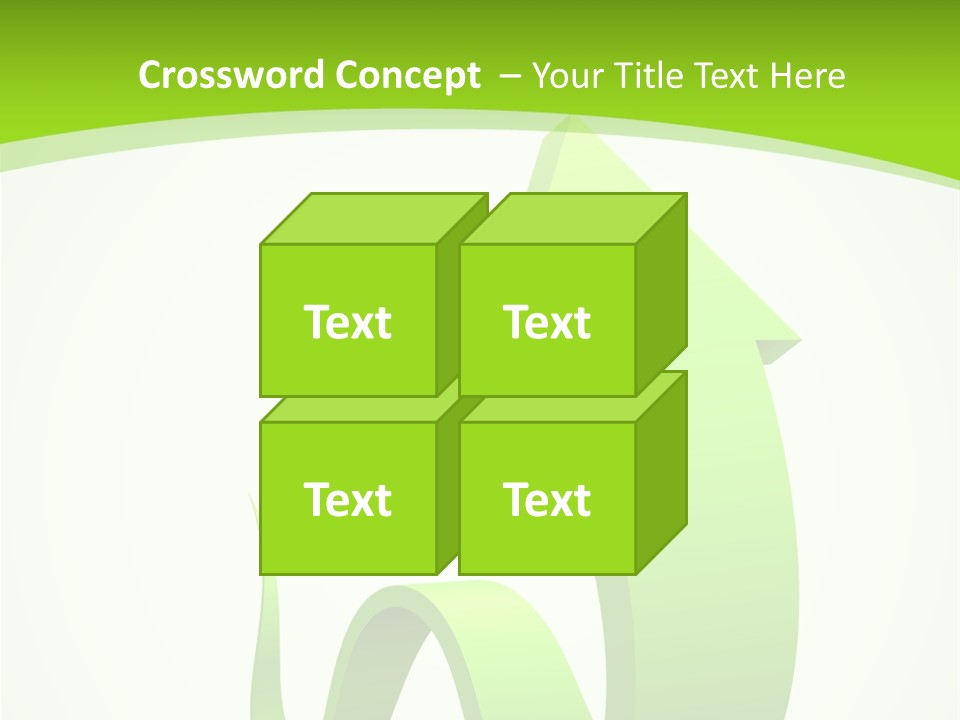 Crossword Concept – Your Title Text Here

Text

Text

Text

Text